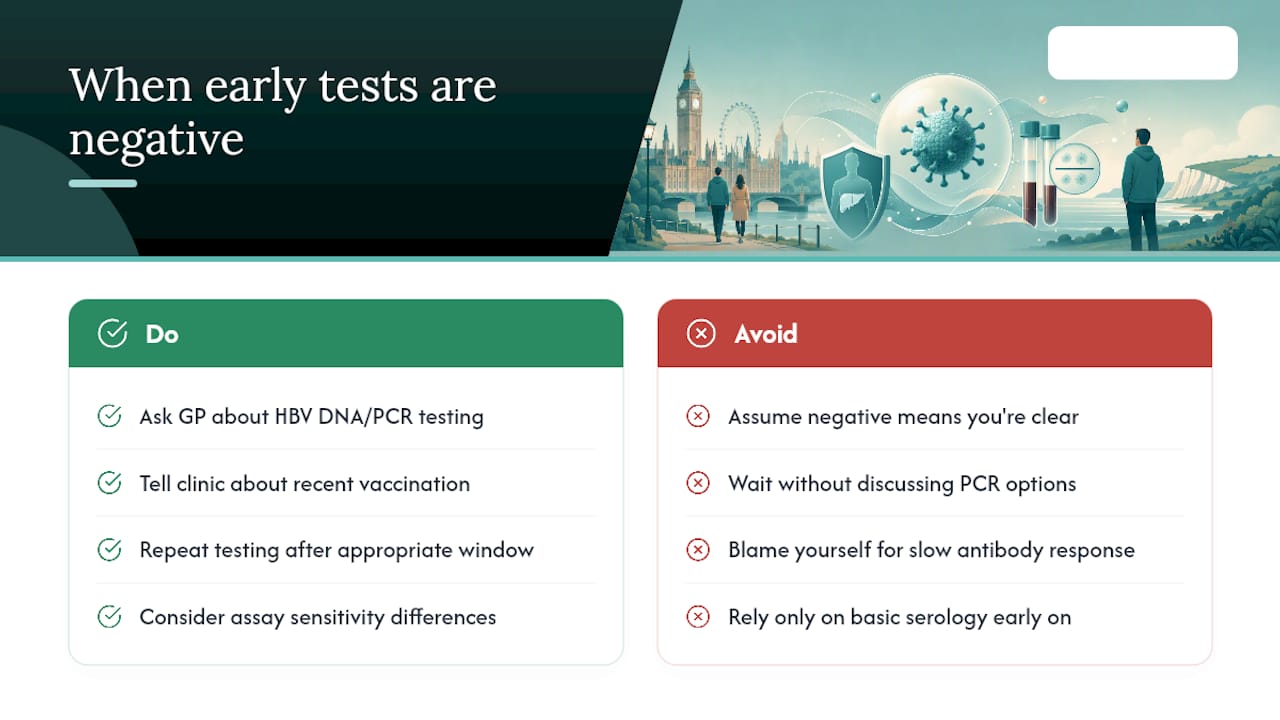 When early tests are negative

Do

Ask GP about HBV DNA/PCR testing

Tell clinic about recent vaccination

Repeat testing after appropriate window

Consider assay sensitivity differences

Avoid

Assume negative means you're clear

Wait without discussing PCR options

Blame yourself for slow antibody response

Rely only on basic serology early on